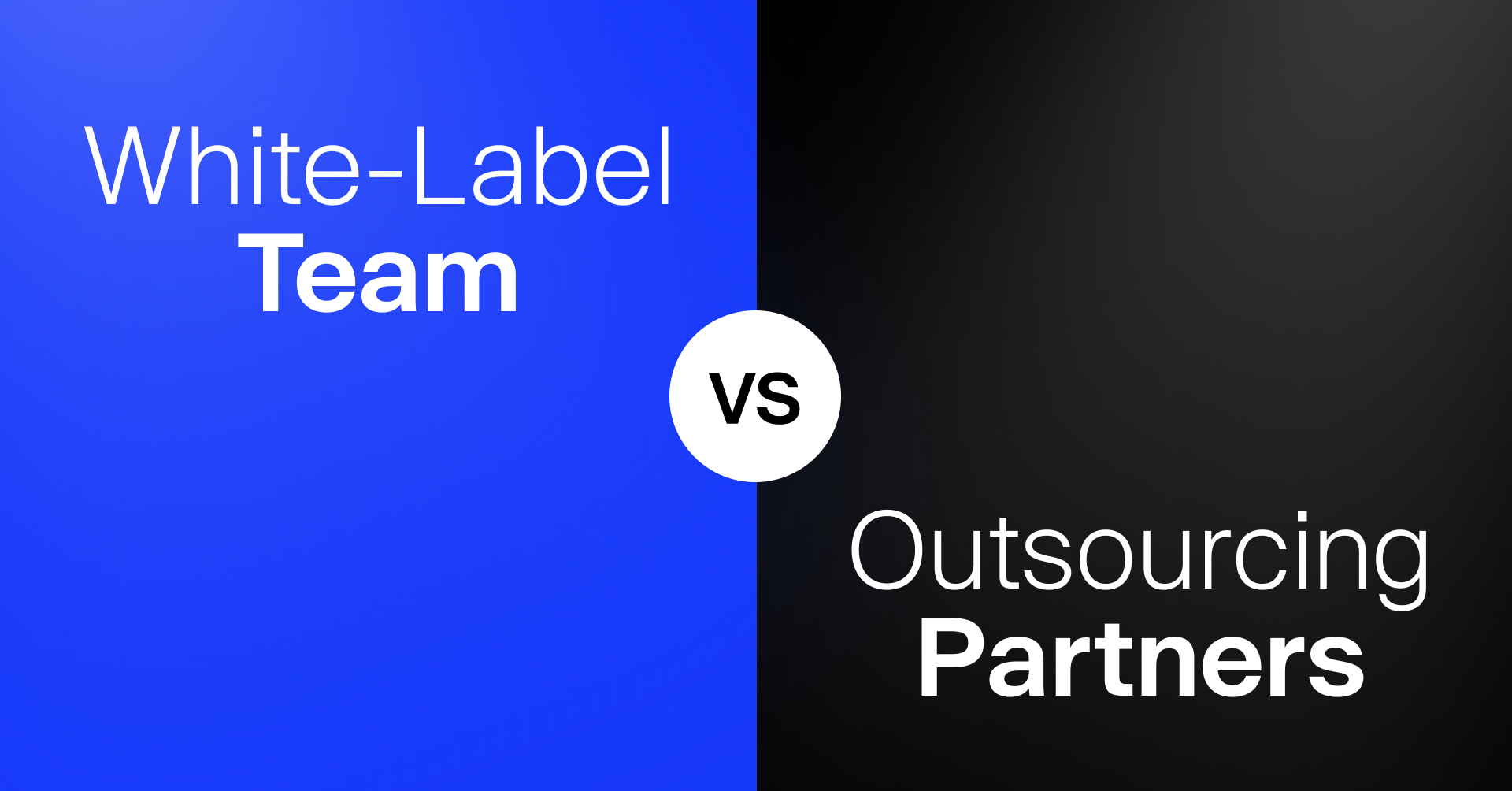 White-Label
Team

VS

Outsourcing
Partners